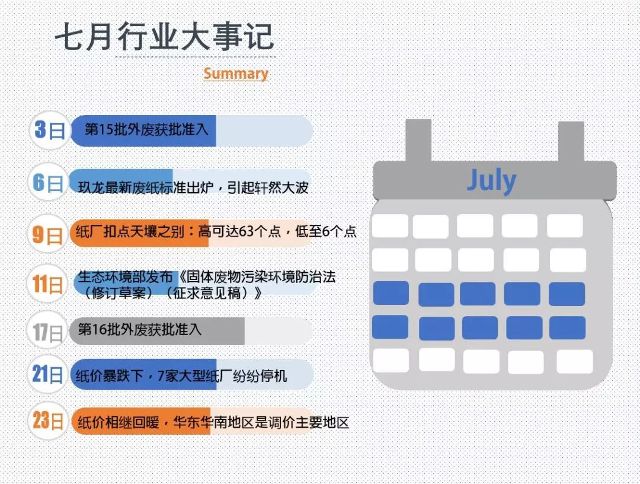 七月行业大事记

Summary

3日 第15批外废获批准入

6日 玖龙最新废纸标准出炉，引起轩然大波

9日 纸厂扣点天壤之别：高可达63个点，低至6个点

11日 生态环境部发布《固体废物污染环境防治法（修订草案）（征求意见稿）》

17日 第16批外废获批准入

21日 纸价暴跌下，7家大型纸厂纷纷停机

23日 纸价相继回暖，华东华南地区是调价主要地区

July